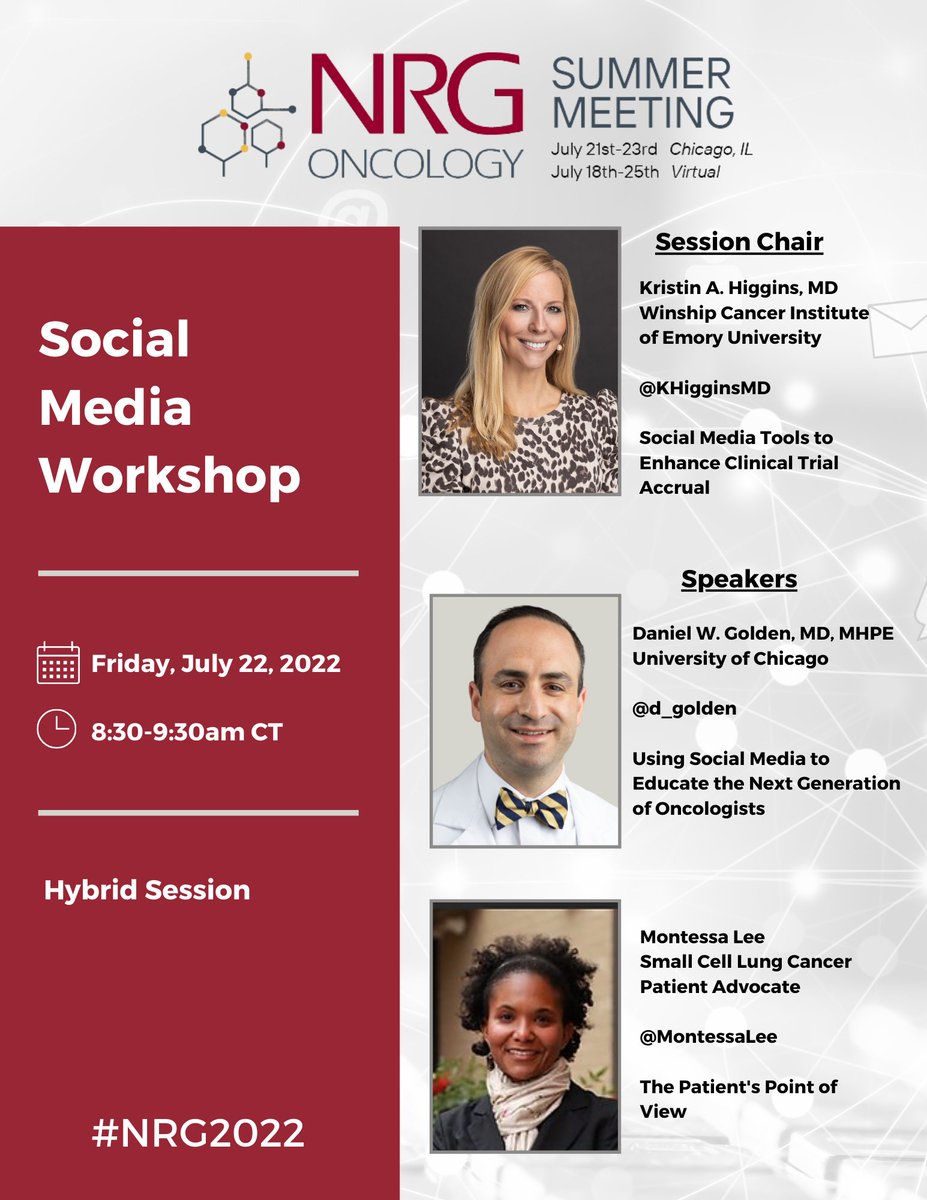 NRG ONCOLOGY

SUMMER MEETING
July 21st-23rd Chicago, IL
July 18th-25th Virtual

Social Media Workshop

Friday, July 22, 2022

8:30-9:30am CT

Hybrid Session

#NRG2022

Session Chair

Kristin A. Higgins, MD
Winship Cancer Institute of Emory University

@KHigginsMD

Social Media Tools to Enhance Clinical Trial Accrual

Speakers

Daniel W. Golden, MD, MHPE
University of Chicago

@d_golden

Using Social Media to Educate the Next Generation of Oncologists

Montessa Lee
Small Cell Lung Cancer Patient Advocate

@MontessaLee

The Patient's Point of View